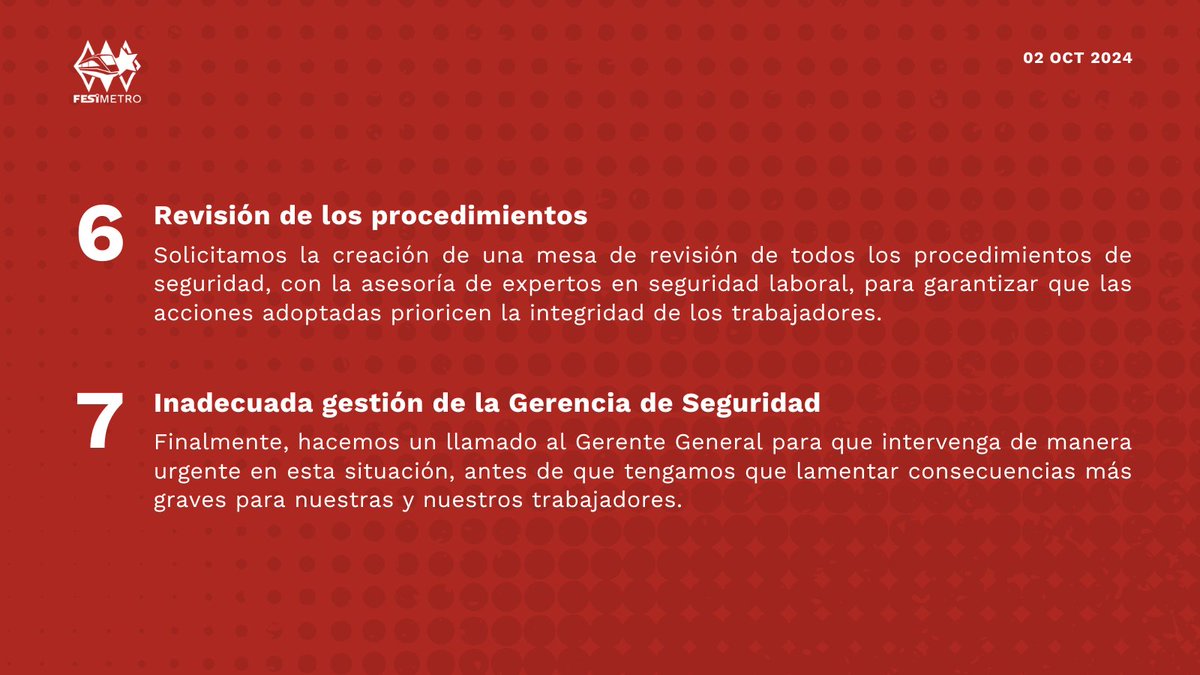 FESIMETRO

02 OCT 2024

6 Revisión de los procedimientos

Solicitamos la creación de una mesa de revisión de todos los procedimientos de seguridad, con la asesoría de expertos en seguridad laboral, para garantizar que las acciones adoptadas prioricen la integridad de los trabajadores.

7 Inadecuada gestión de la Gerencia de Seguridad

Finalmente, hacemos un llamado al Gerente General para que intervenga de manera urgente en esta situación, antes de que tengamos que lamentar consecuencias más graves para nuestras y nuestros trabajadores.